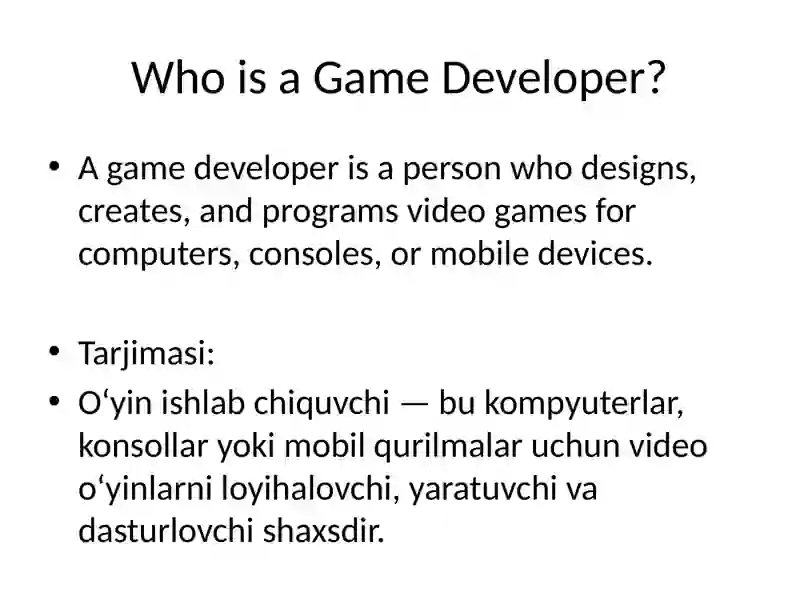 Who is a Game Developer?

• A game developer is a person who designs, creates, and programs video games for computers, consoles, or mobile devices.

• Tarjimasi:

• O‘yin ishlab chiquvchi — bu kompyuterlar, konsollar yoki mobil qurilmalar uchun video o‘yinlarni loyihalovchi, yaratuvchi va dasturlovchi shaxsdir.